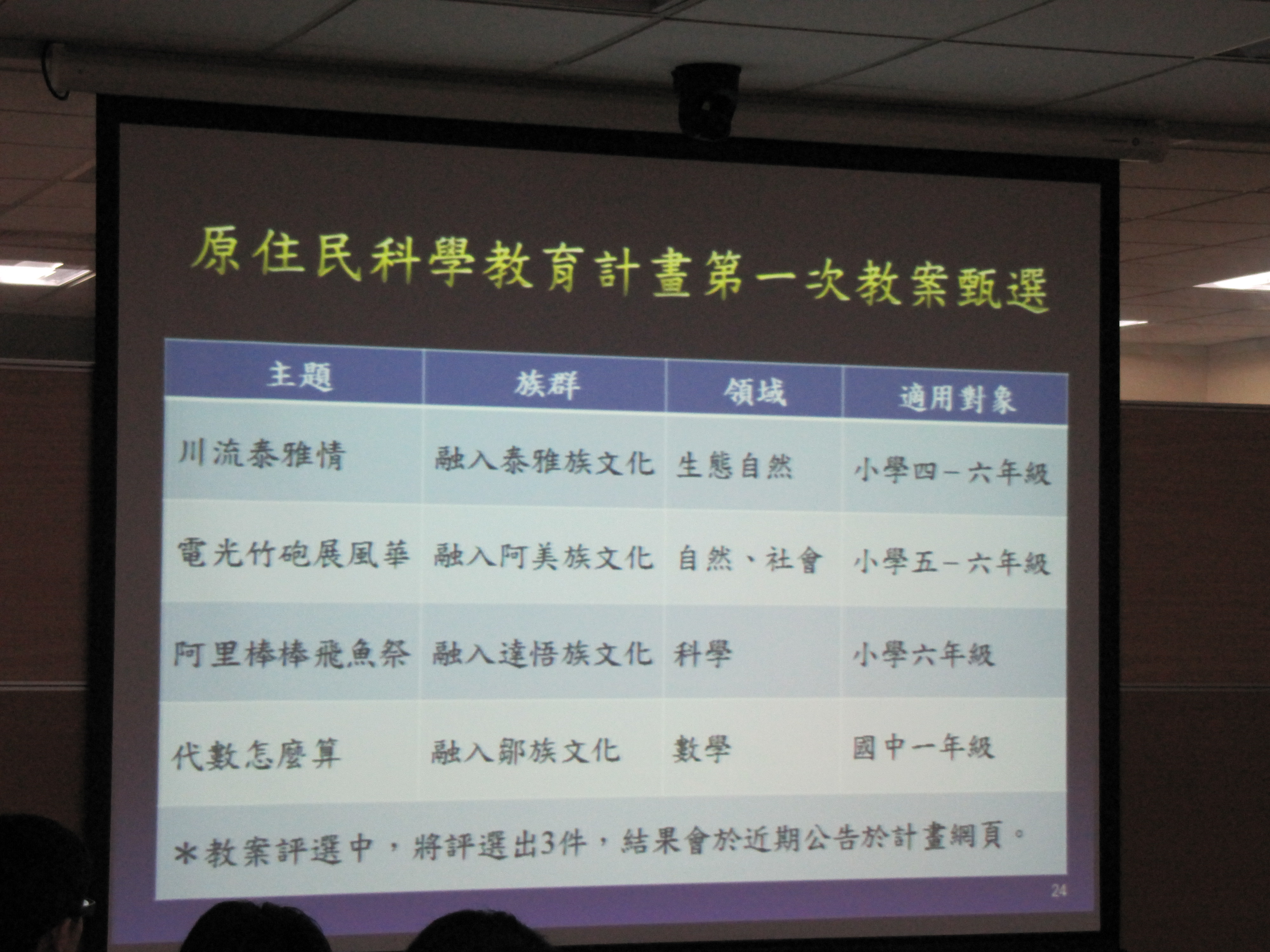 原住民科學教育計畫第一次教案甄選

| 主題 | 族群 | 領域 | 適用對象 |
|---|---|---|---|
| 川流泰雅情 | 融入泰雅族文化 | 生態自然 | 小學四－六年級 |
| 電光竹砲展風華 | 融入阿美族文化 | 自然、社會 | 小學五－六年級 |
| 阿里棒棒飛魚祭 | 融入達悟族文化 | 科學 | 小學六年級 |
| 代數怎麼算 | 融入鄒族文化 | 數學 | 國中一年級 |

＊教案評選中，將評選出3件，結果會於近期公告於計畫網頁。

24